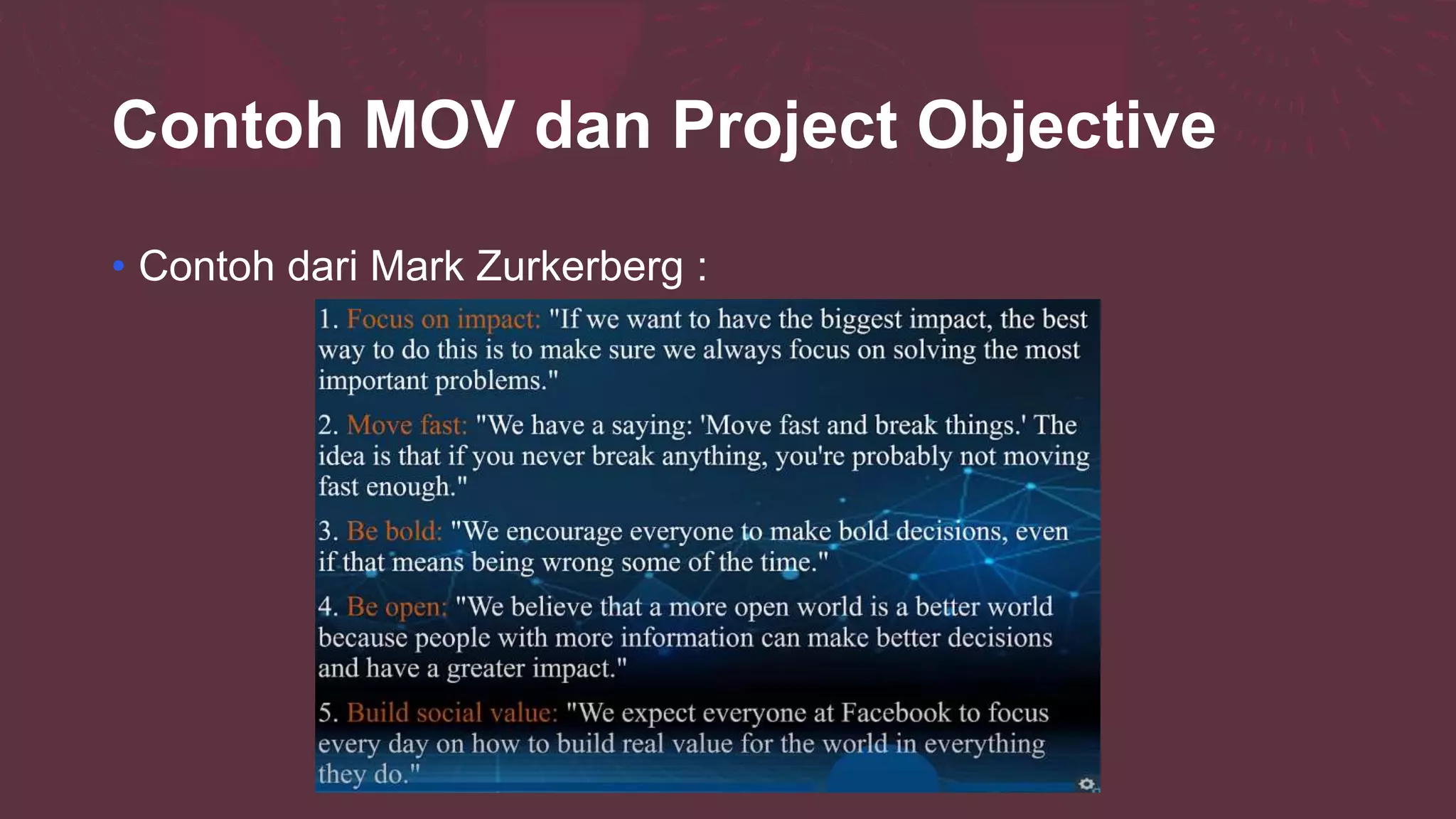 Contoh MOV dan Project Objective

• Contoh dari Mark Zurkerberg :

1. Focus on impact: "If we want to have the biggest impact, the best way to do this is to make sure we always focus on solving the most important problems."

2. Move fast: "We have a saying: 'Move fast and break things.' The idea is that if you never break anything, you're probably not moving fast enough."

3. Be bold: "We encourage everyone to make bold decisions, even if that means being wrong some of the time."

4. Be open: "We believe that a more open world is a better world because people with more information can make better decisions and have a greater impact."

5. Build social value: "We expect everyone at Facebook to focus every day on how to build real value for the world in everything they do."